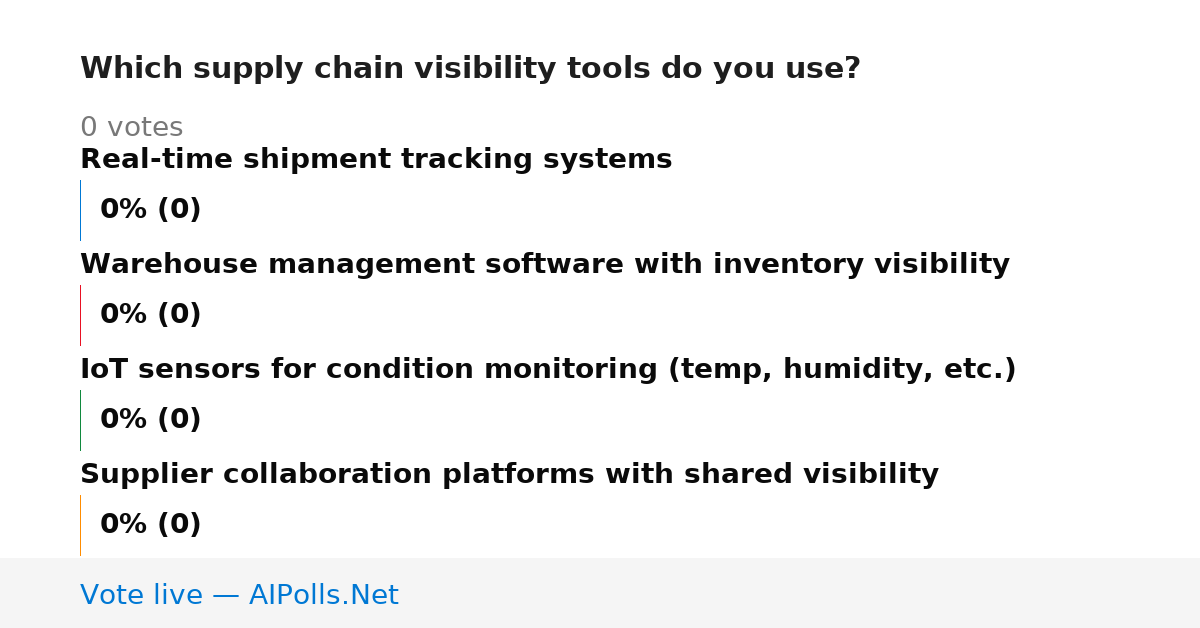 Which supply chain visibility tools do you use?

0 votes

Real-time shipment tracking systems

0% (0)

Warehouse management software with inventory visibility

0% (0)

IoT sensors for condition monitoring (temp, humidity, etc.)

0% (0)

Supplier collaboration platforms with shared visibility

0% (0)

Vote live — AIPolls.Net